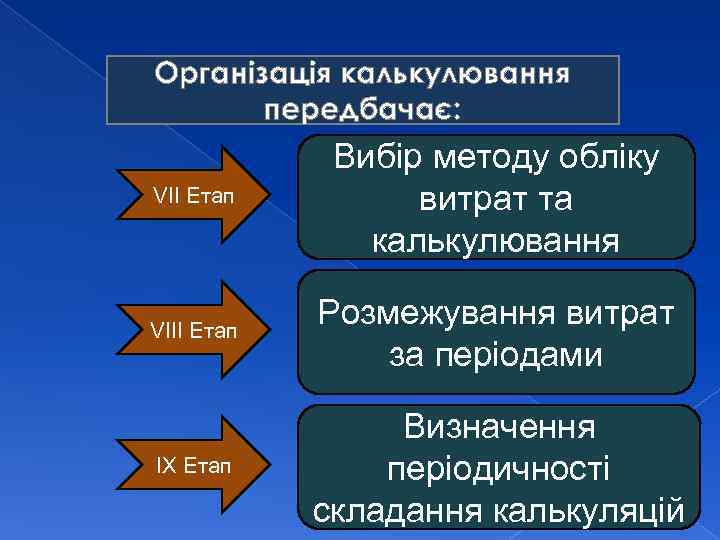 Організація калькулювання передбачає:

VII Етап

Вибір методу обліку витрат та калькулювання

VIII Етап

Розмежування витрат за періодами

IX Етап

Визначення періодичності складання калькуляцій